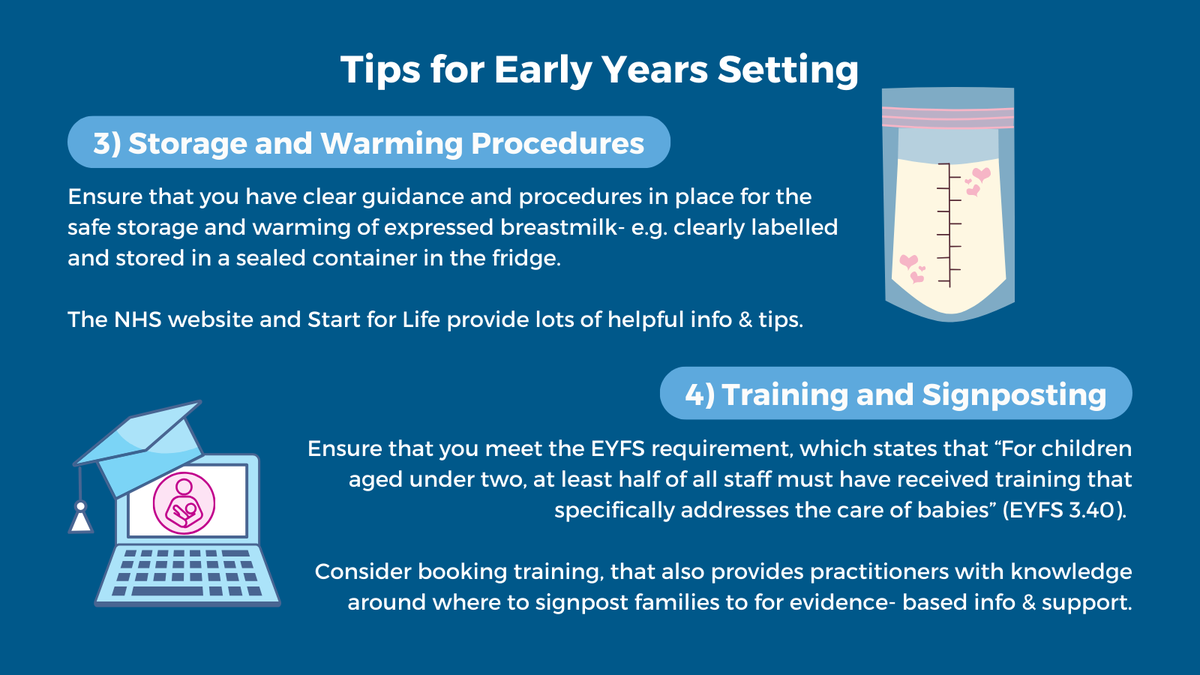 Tips for Early Years Setting

3) Storage and Warming Procedures

Ensure that you have clear guidance and procedures in place for the safe storage and warming of expressed breastmilk- e.g. clearly labelled and stored in a sealed container in the fridge.

The NHS website and Start for Life provide lots of helpful info & tips.

4) Training and Signposting

Ensure that you meet the EYFS requirement, which states that “For children aged under two, at least half of all staff must have received training that specifically addresses the care of babies” (EYFS 3.40).

Consider booking training, that also provides practitioners with knowledge around where to signpost families to for evidence- based info & support.